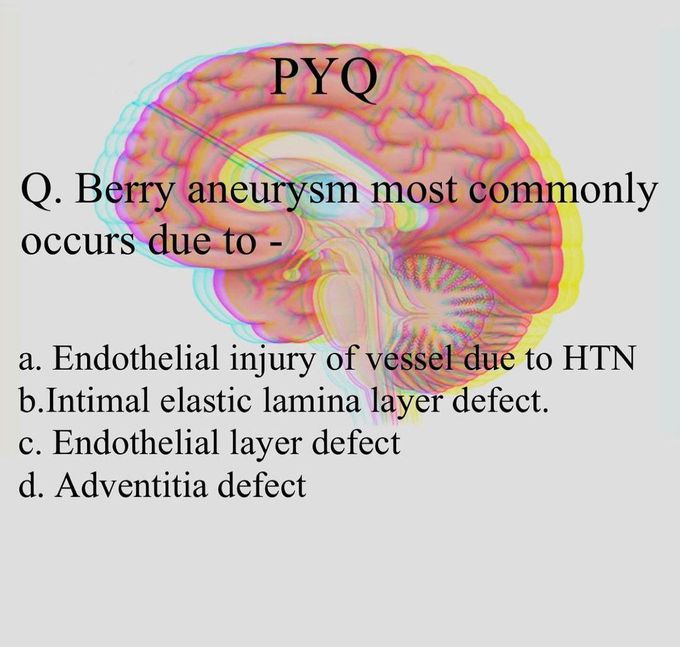 PYQ

Q. Berry aneurysm most commonly occurs due to -

a. Endothelial injury of vessel due to HTN
b.Intimal elastic lamina layer defect.
c. Endothelial layer defect
d. Adventitia defect